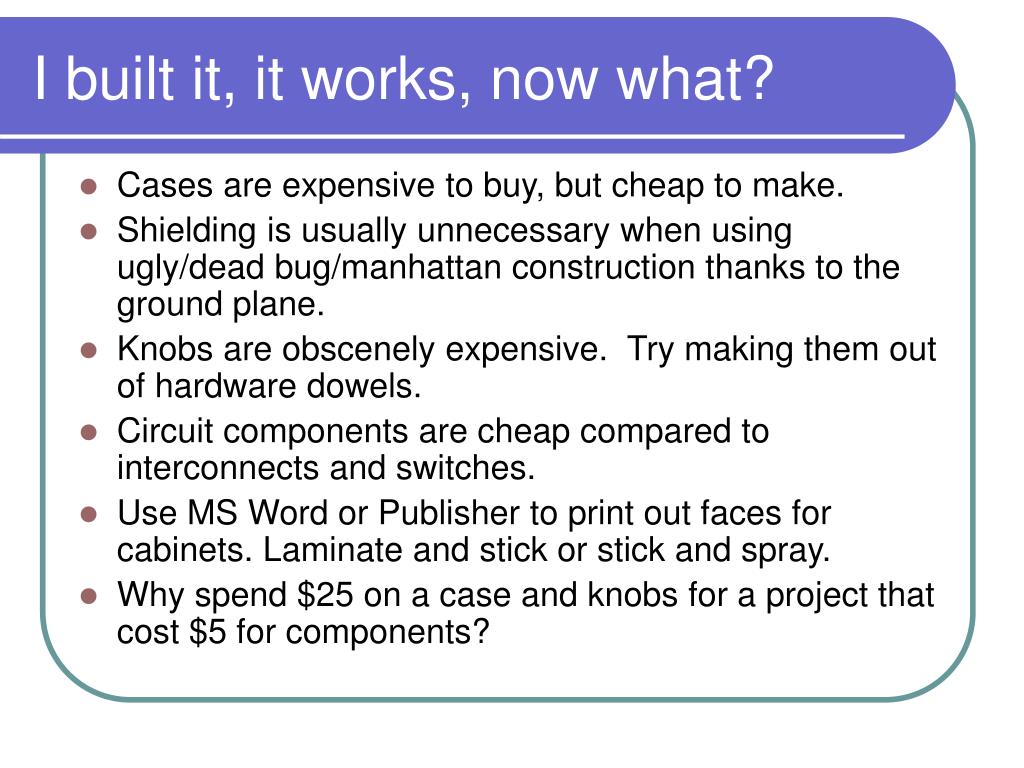 I built it, it works, now what?

- Cases are expensive to buy, but cheap to make.
- Shielding is usually unnecessary when using ugly/dead bug/manhattan construction thanks to the ground plane.
- Knobs are obscenely expensive.  Try making them out of hardware dowels.
- Circuit components are cheap compared to interconnects and switches.
- Use MS Word or Publisher to print out faces for cabinets. Laminate and stick or stick and spray.
- Why spend \$25 on a case and knobs for a project that cost \$5 for components?